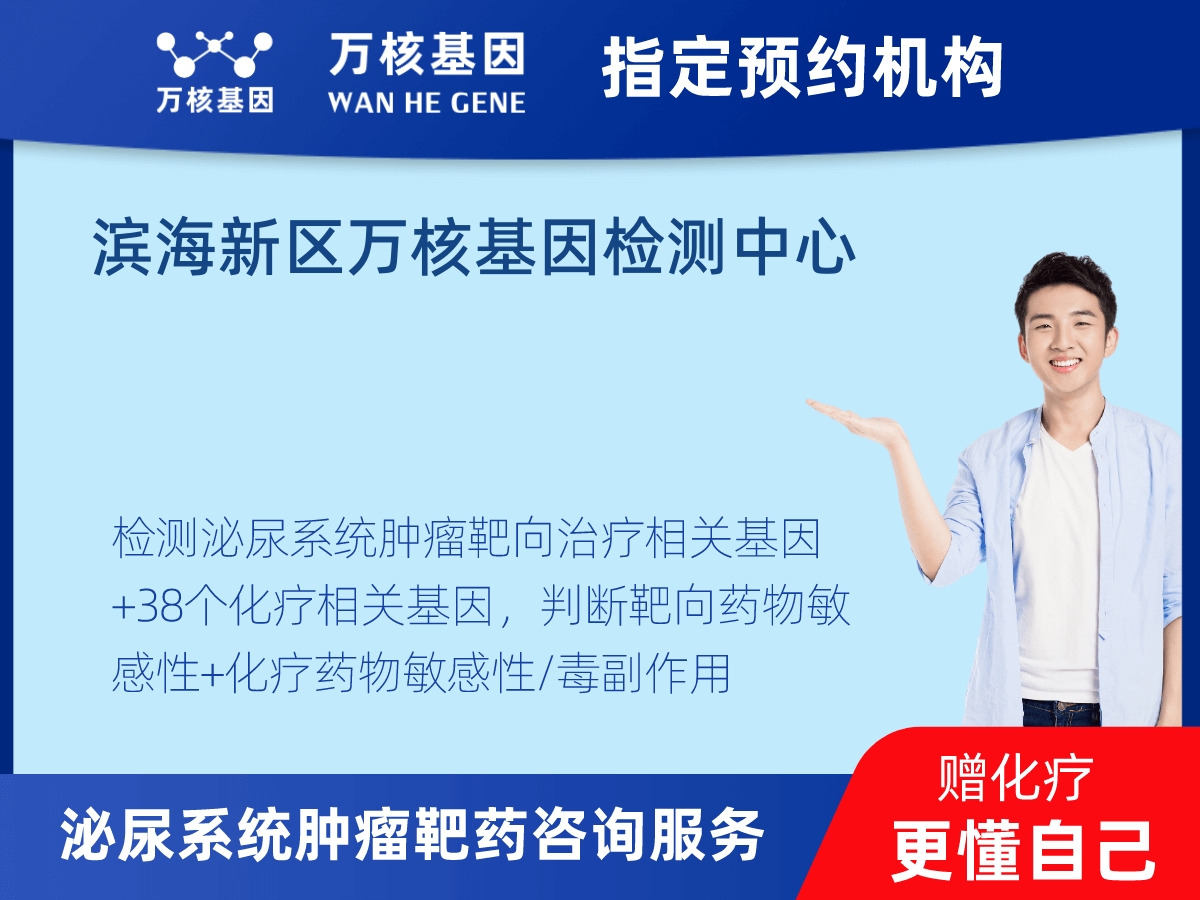 万核基因

万核基因
WAN HE GENE

指定预约机构

滨海新区万核基因检测中心

检测泌尿系统肿瘤靶向治疗相关基因+38个化疗相关基因，判断靶向药物敏感性+化疗药物敏感性/毒副作用

泌尿系统肿瘤靶药咨询服务

赠化疗
更懂自己